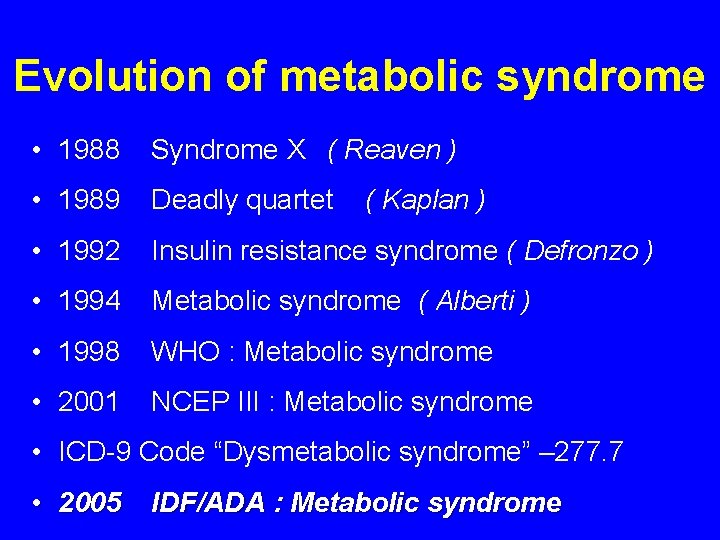 Evolution of metabolic syndrome

• 1988 Syndrome X ( Reaven )
• 1989 Deadly quartet ( Kaplan )
• 1992 Insulin resistance syndrome ( Defronzo )
• 1994 Metabolic syndrome ( Alberti )
• 1998 WHO : Metabolic syndrome
• 2001 NCEP III : Metabolic syndrome
• ICD-9 Code “Dysmetabolic syndrome” –277.7
• 2005 IDF/ADA : Metabolic syndrome